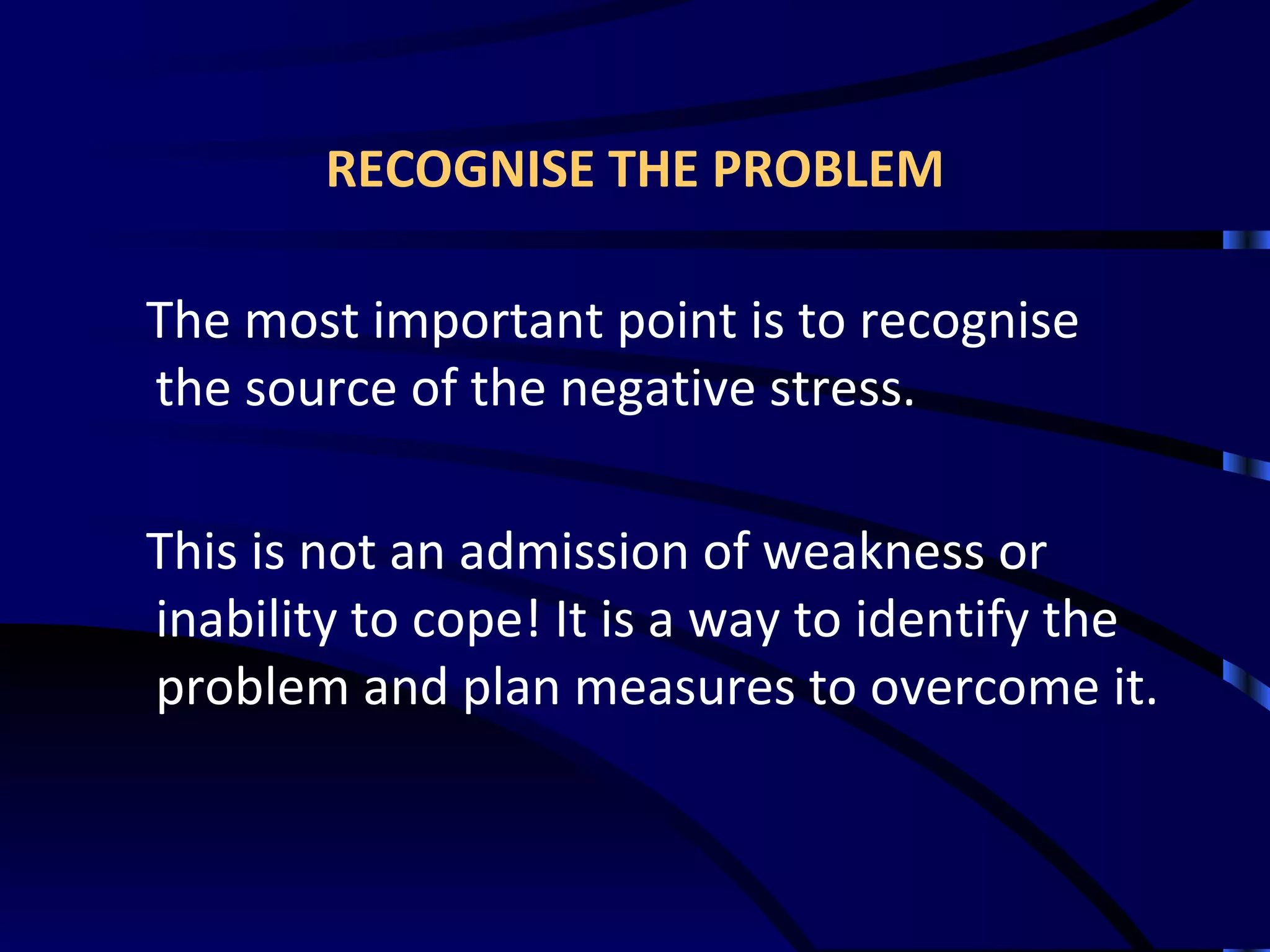 RECOGNISE THE PROBLEM

The most important point is to recognise the source of the negative stress.

This is not an admission of weakness or inability to cope! It is a way to identify the problem and plan measures to overcome it.